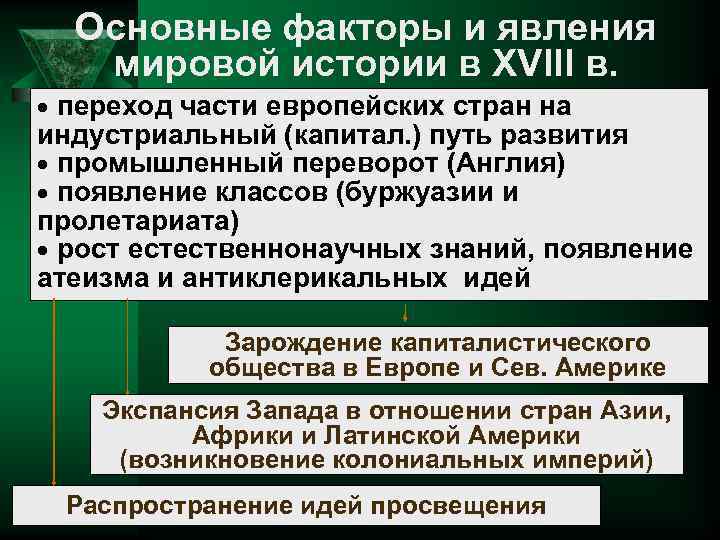 Основные факторы и явления мировой истории в XVIII в.

• переход части европейских стран на индустриальный (капитал.) путь развития
• промышленный переворот (Англия)
• появление классов (буржуазии и пролетариата)
• рост естественнонаучных знаний, появление атеизма и антиклерикальных идей

Зарождение капиталистического общества в Европе и Сев. Америке

Экспансия Запада в отношении стран Азии, Африки и Латинской Америки (возникновение колониальных империй)

Распространение идей просвещения